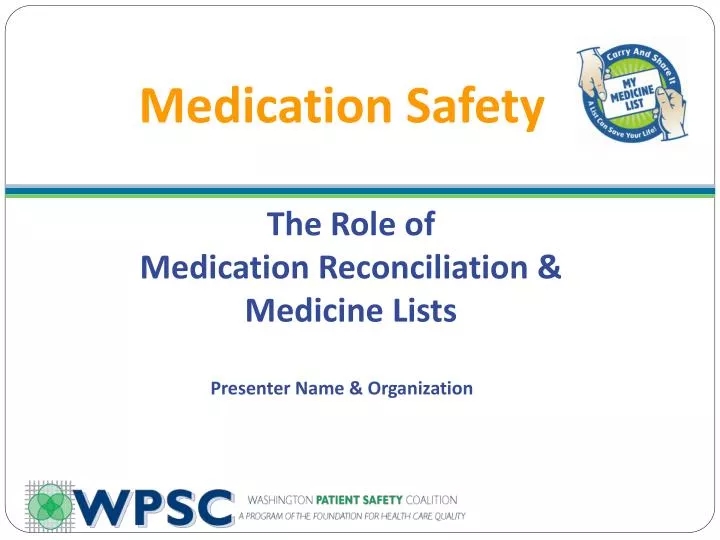 Medication Safety

Carry And Share It
MY MEDICINE LIST
A List Can Save Your Life!

The Role of Medication Reconciliation & Medicine Lists

Presenter Name & Organization

WPSC
WASHINGTON PATIENT SAFETY COALITION
A PROGRAM OF THE FOUNDATION FOR HEALTH CARE QUALITY